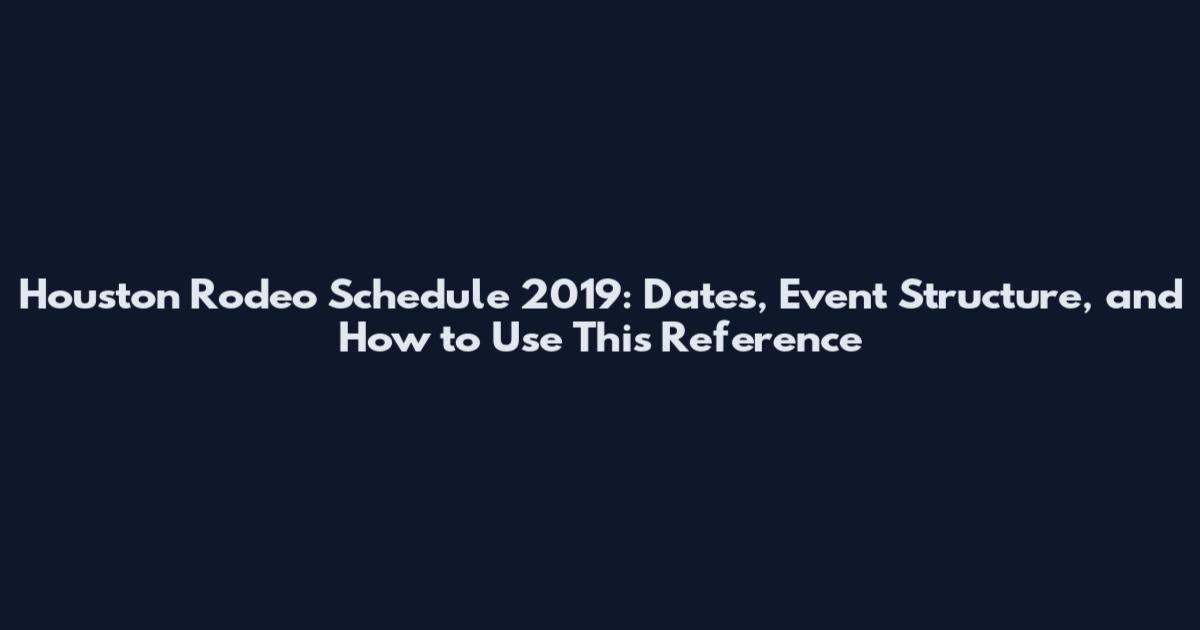 Houston Rodeo Schedule 2019: Dates, Event Structure, and How to Use This Reference